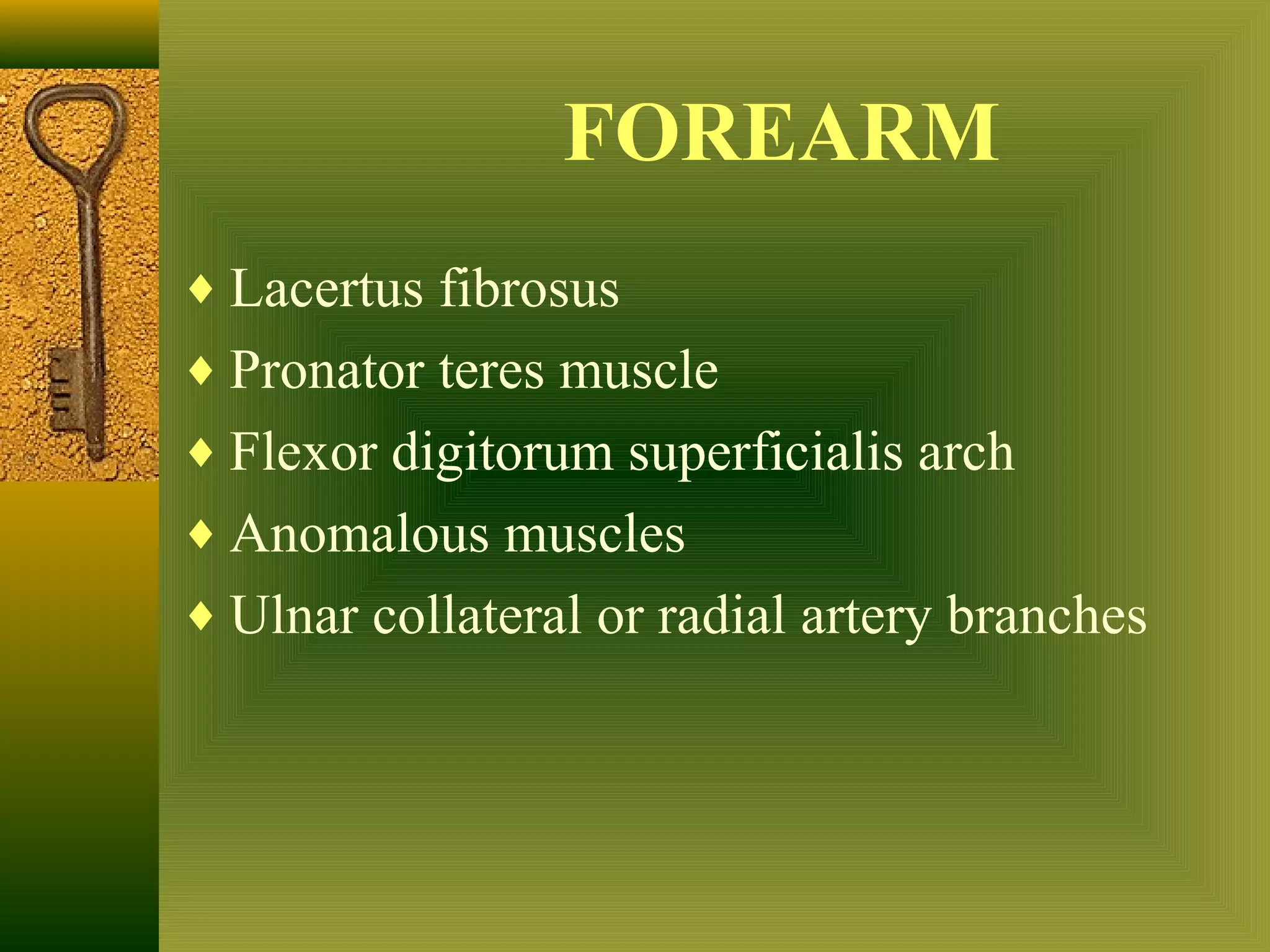 FOREARM

♦ Lacertus fibrosus
♦ Pronator teres muscle
♦ Flexor digitorum superficialis arch
♦ Anomalous muscles
♦ Ulnar collateral or radial artery branches